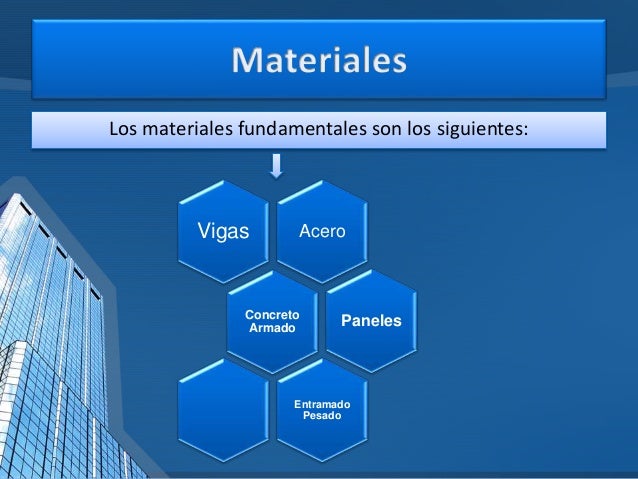 Materiales

Los materiales fundamentales son los siguientes:

Vigas

Acero

Concreto Armado

Paneles

Entramado Pesado